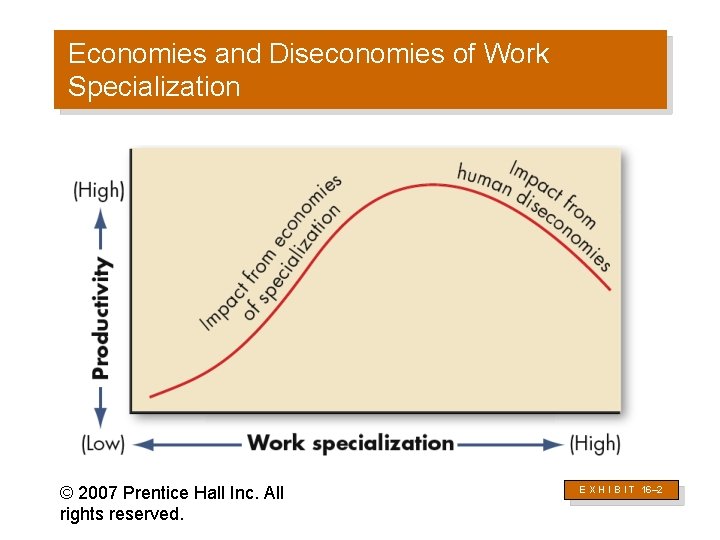 Economies and Diseconomies of Work Specialization

(High)

Productivity

(Low)

Impact from economies of specialization

Impact from human diseconomies

Work specialization

(High)

© 2007 Prentice Hall Inc. All rights reserved.

EXHIBIT 16–2